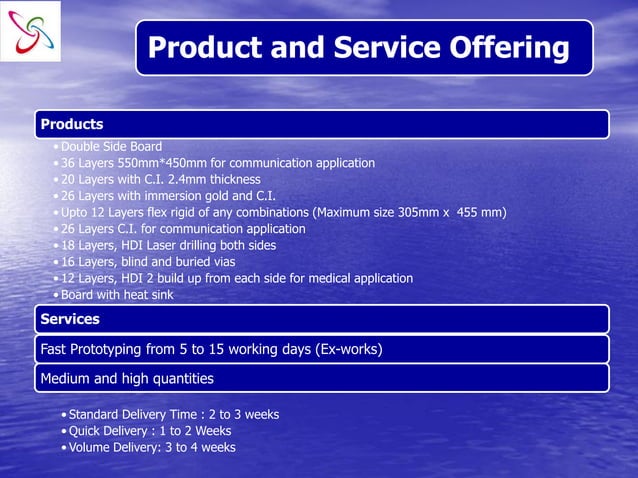 Product and Service Offering

Products

• Double Side Board
• 36 Layers 550mm*450mm for communication application
• 20 Layers with C.I. 2.4mm thickness
• 26 Layers with immersion gold and C.I.
• Upto 12 Layers flex rigid of any combinations (Maximum size 305mm x 455 mm)
• 26 Layers C.I. for communication application
• 18 Layers, HDI Laser drilling both sides
• 16 Layers, blind and buried vias
• 12 Layers, HDI 2 build up from each side for medical application
• Board with heat sink

Services

Fast Prototyping from 5 to 15 working days (Ex-works)

Medium and high quantities

• Standard Delivery Time : 2 to 3 weeks
• Quick Delivery : 1 to 2 Weeks
• Volume Delivery: 3 to 4 weeks